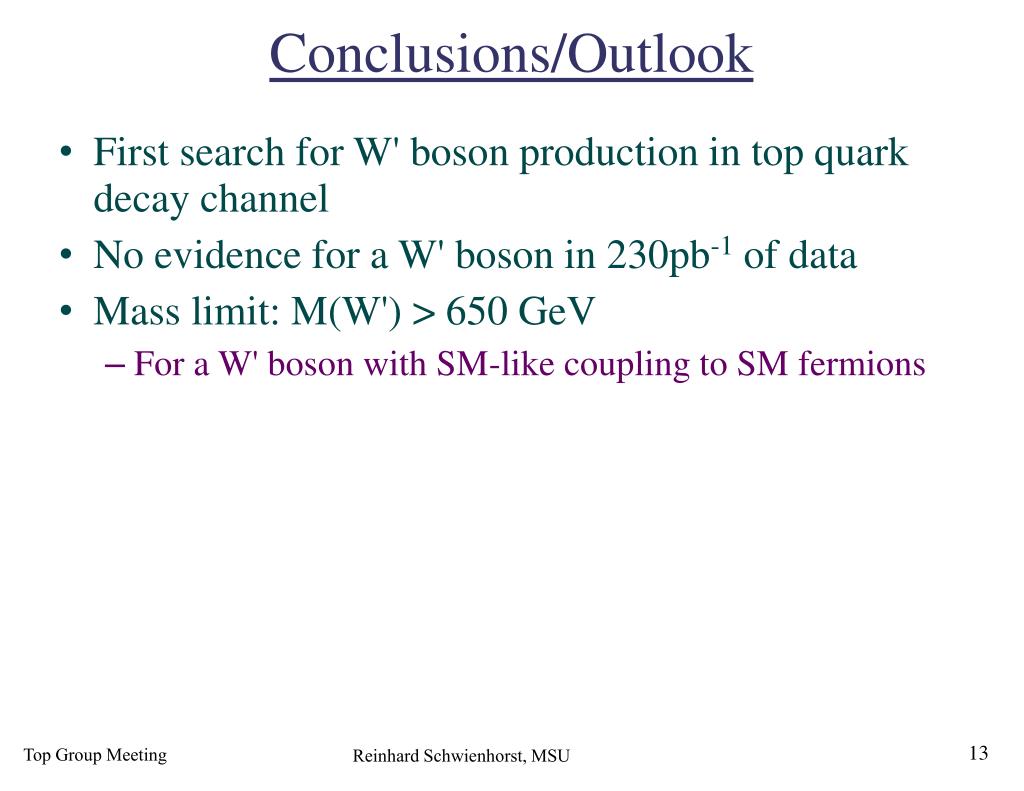 Conclusions/Outlook

• First search for W' boson production in top quark decay channel
• No evidence for a W' boson in 230pb$^{-1}$ of data
• Mass limit: M(W') > 650 GeV
– For a W' boson with SM-like coupling to SM fermions

Top Group Meeting
Reinhard Schwienhorst, MSU
13